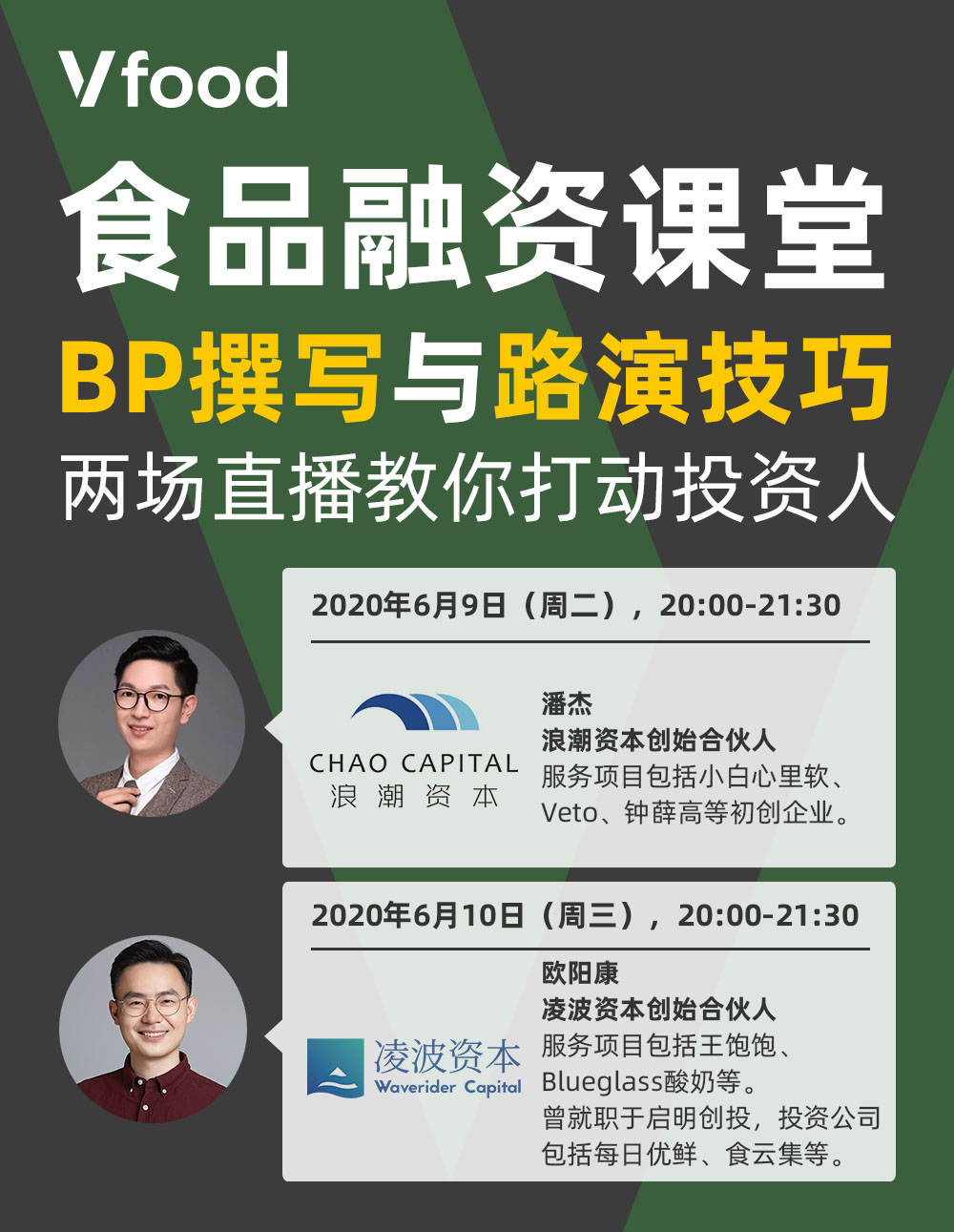 Vfood

食品融资课堂

BP撰写与路演技巧

两场直播教你打动投资人

2020年6月9日（周二），20:00-21:30

CHAO CAPITAL
浪潮资本

潘杰
浪潮资本创始合伙人
服务项目包括小白心里软、Veto、钟薛高等初创企业。

2020年6月10日（周三），20:00-21:30

凌波资本
Waverider Capital

欧阳康
凌波资本创始合伙人
服务项目包括王饱饱、Blueglass酸奶等。
曾就职于启明创投，投资公司包括每日优鲜、食云集等。